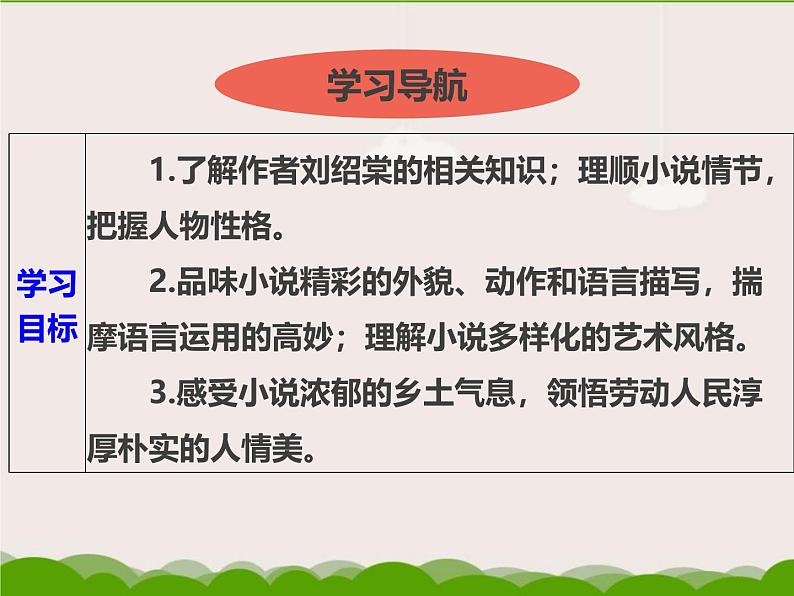 学习导航

| 学习目标 | 1.了解作者刘绍棠的相关知识；理顺小说情节，把握人物性格。<br>2.品味小说精彩的外貌、动作和语言描写，揣摩语言运用的高妙；理解小说多样化的艺术风格。<br>3.感受小说浓郁的乡土气息，领悟劳动人民淳厚朴实的人情美。 |
|---|---|